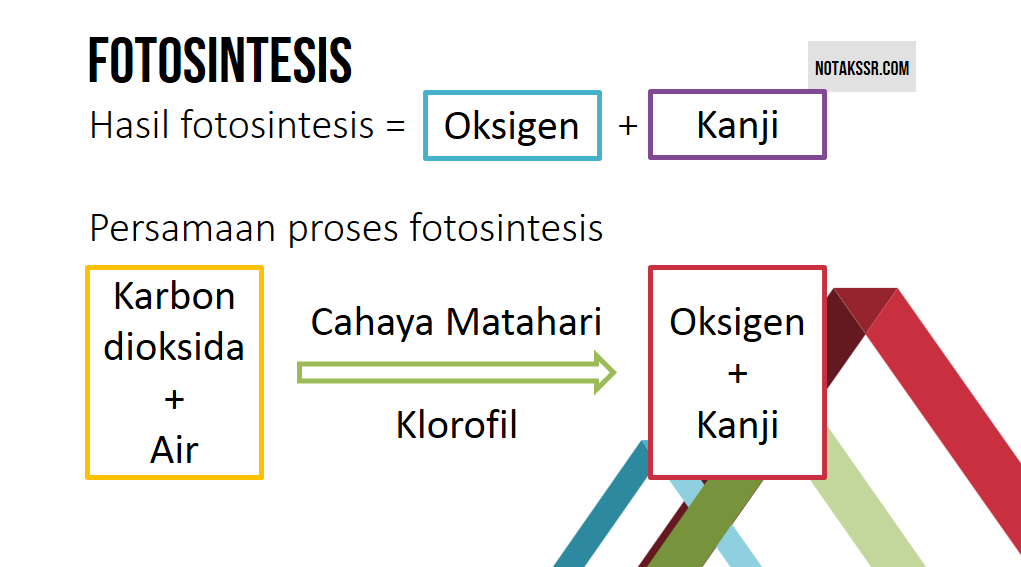 FOTOSINTESIS

NOTAKSSR.COM

Hasil fotosintesis = Oksigen + Kanji

Persamaan proses fotosintesis

Karbon dioksida + Air

Cahaya Matahari

Klorofil

Oksigen + Kanji